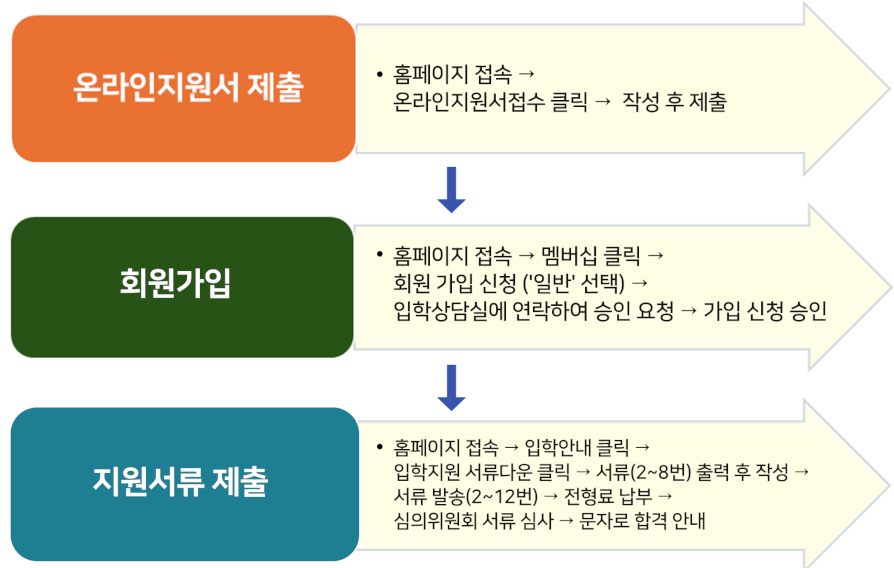 온라인지원서 제출

• 홈페이지 접속 →
온라인지원서접수 클릭 → 작성 후 제출

회원가입

• 홈페이지 접속 → 멤버십 클릭 →
회원 가입 신청 ('일반' 선택) →
입학상담실에 연락하여 승인 요청 → 가입 신청 승인

지원서류 제출

• 홈페이지 접속 → 입학안내 클릭 →
입학지원 서류다운 클릭 → 서류(2~8번) 출력 후 작성 →
서류 발송(2~12번) → 전형료 납부 →
심의위원회 서류 심사 → 문자로 합격 안내